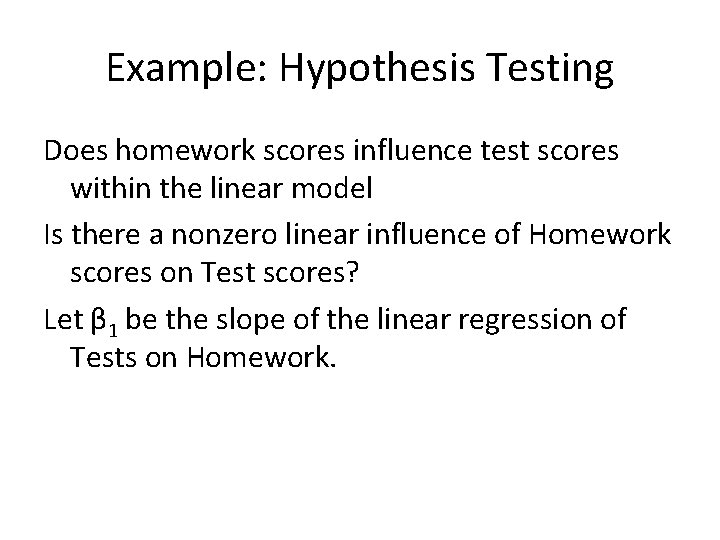 Example: Hypothesis Testing

Does homework scores influence test scores within the linear model

Is there a nonzero linear influence of Homework scores on Test scores?

Let $\beta_1$ be the slope of the linear regression of Tests on Homework.